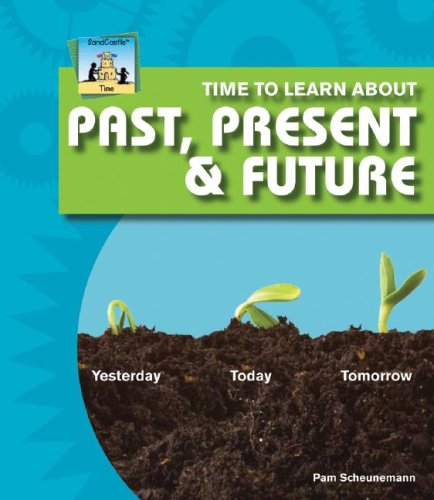 SandCastle™
Time

TIME TO LEARN ABOUT
PAST, PRESENT & FUTURE

Yesterday
Today
Tomorrow

Pam Scheunemann